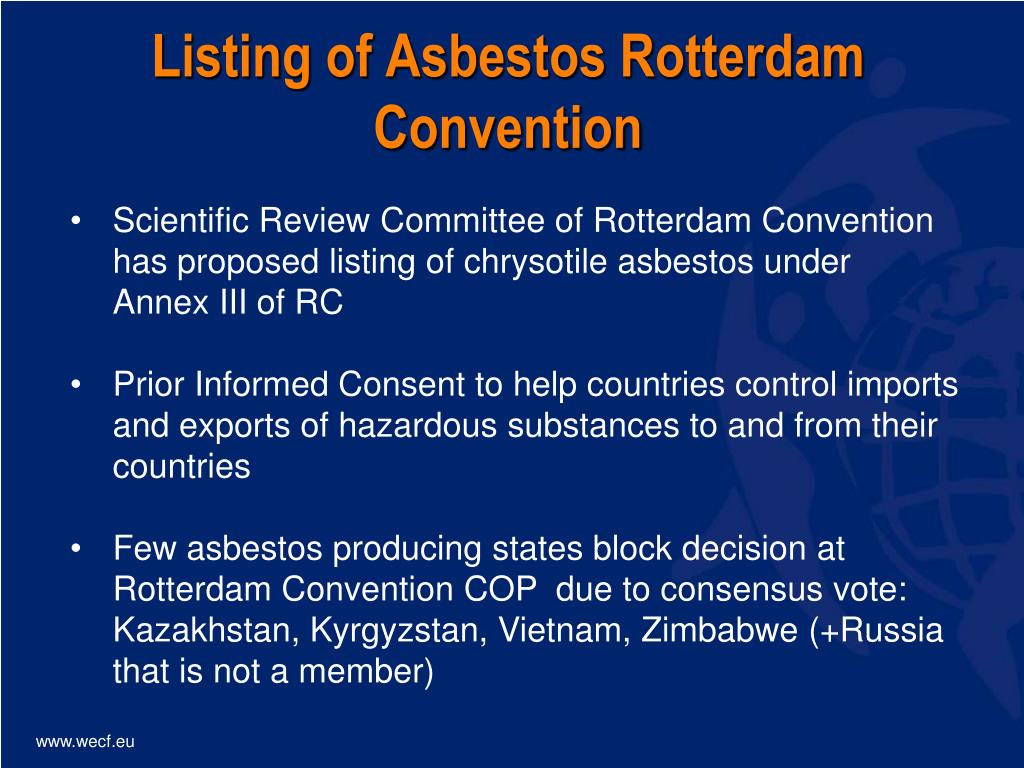 Listing of Asbestos Rotterdam Convention

• Scientific Review Committee of Rotterdam Convention has proposed listing of chrysotile asbestos under Annex III of RC

• Prior Informed Consent to help countries control imports and exports of hazardous substances to and from their countries

• Few asbestos producing states block decision at Rotterdam Convention COP due to consensus vote: Kazakhstan, Kyrgyzstan, Vietnam, Zimbabwe (+Russia that is not a member)

www.wecf.eu